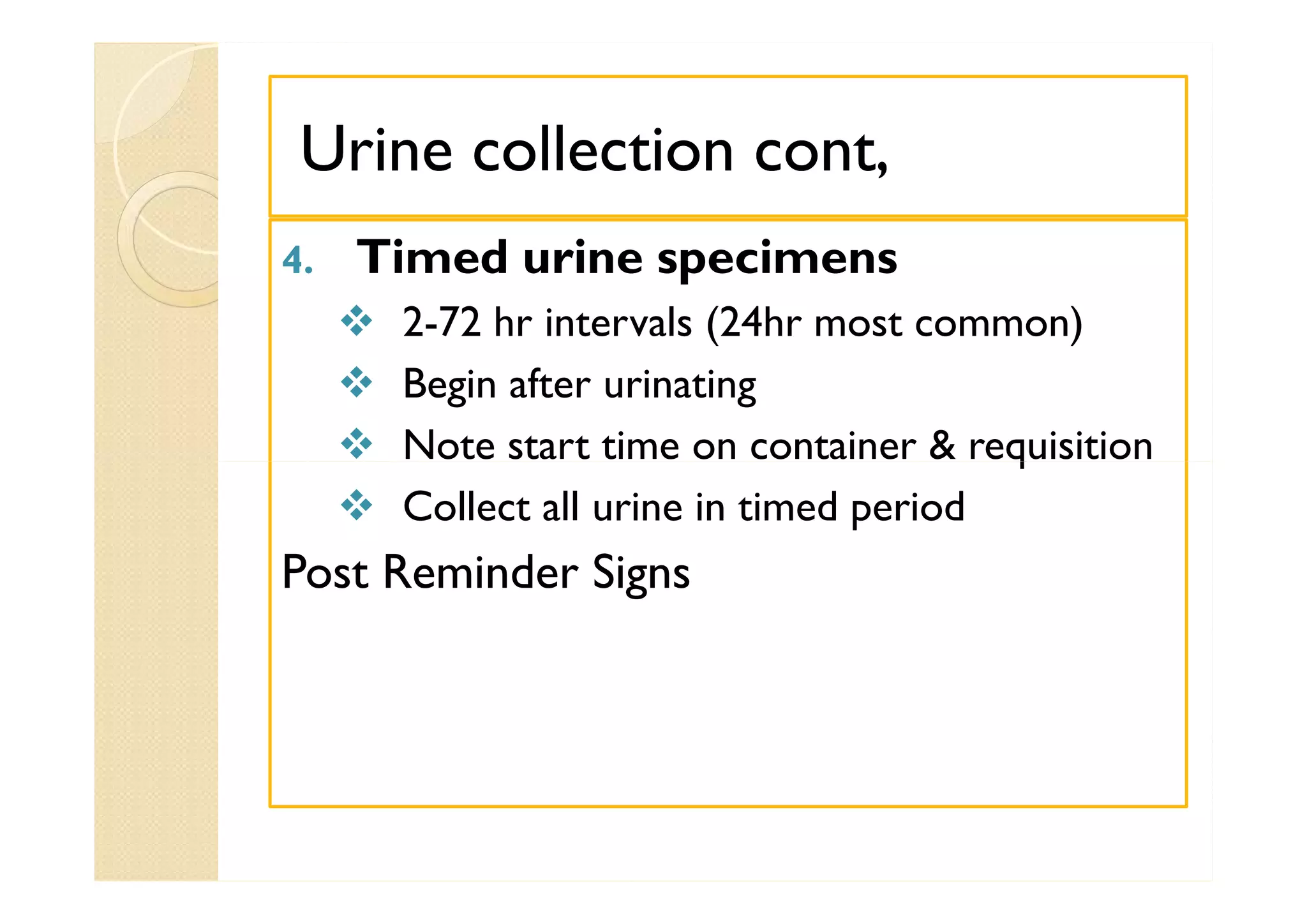 Urine collection cont,

4. Timed urine specimens

❖ 2-72 hr intervals (24hr most common)

❖ Begin after urinating

❖ Note start time on container & requisition

❖ Collect all urine in timed period

Post Reminder Signs